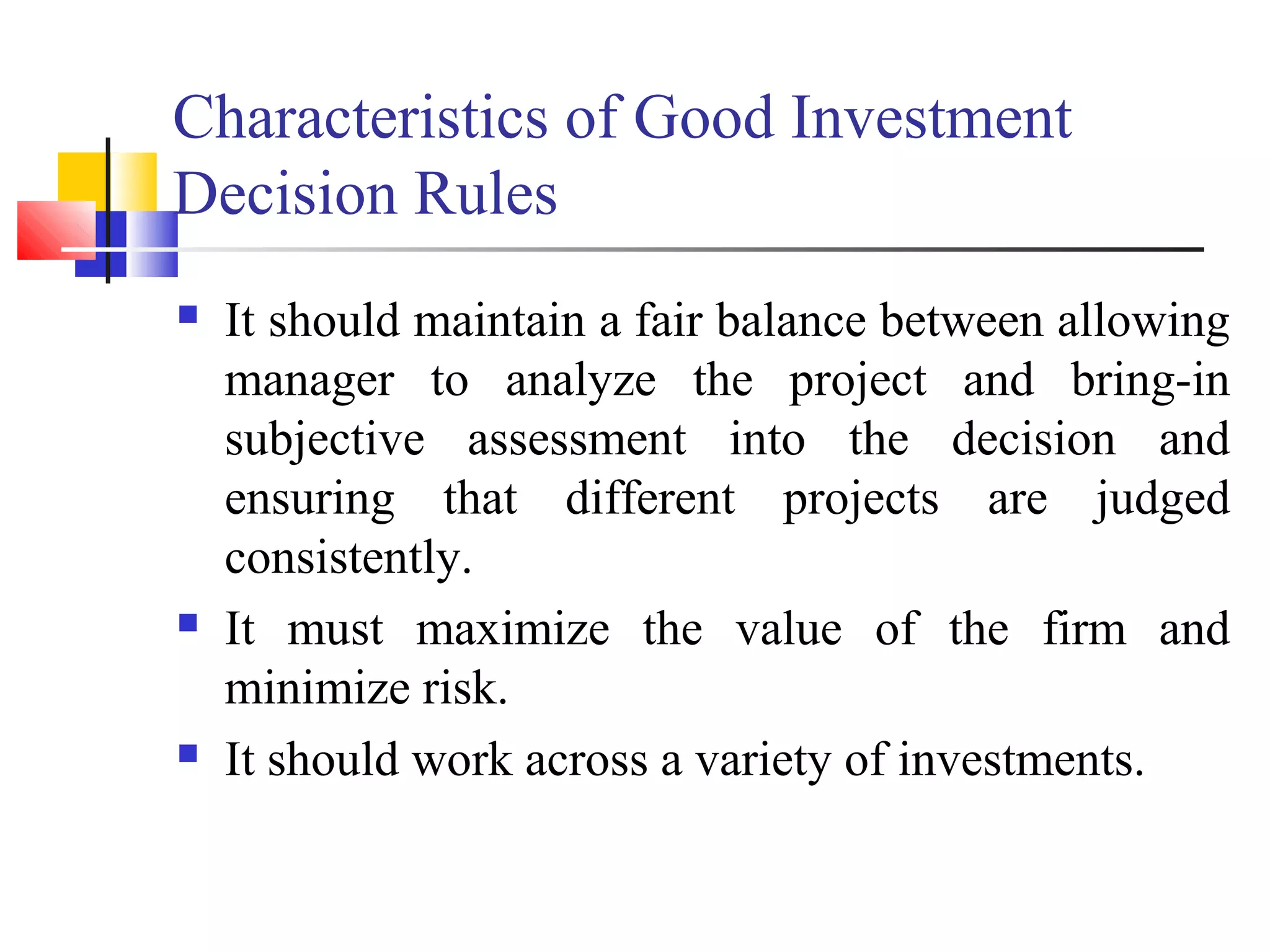 Characteristics of Good Investment Decision Rules

- It should maintain a fair balance between allowing manager to analyze the project and bring-in subjective assessment into the decision and ensuring that different projects are judged consistently.
- It must maximize the value of the firm and minimize risk.
- It should work across a variety of investments.